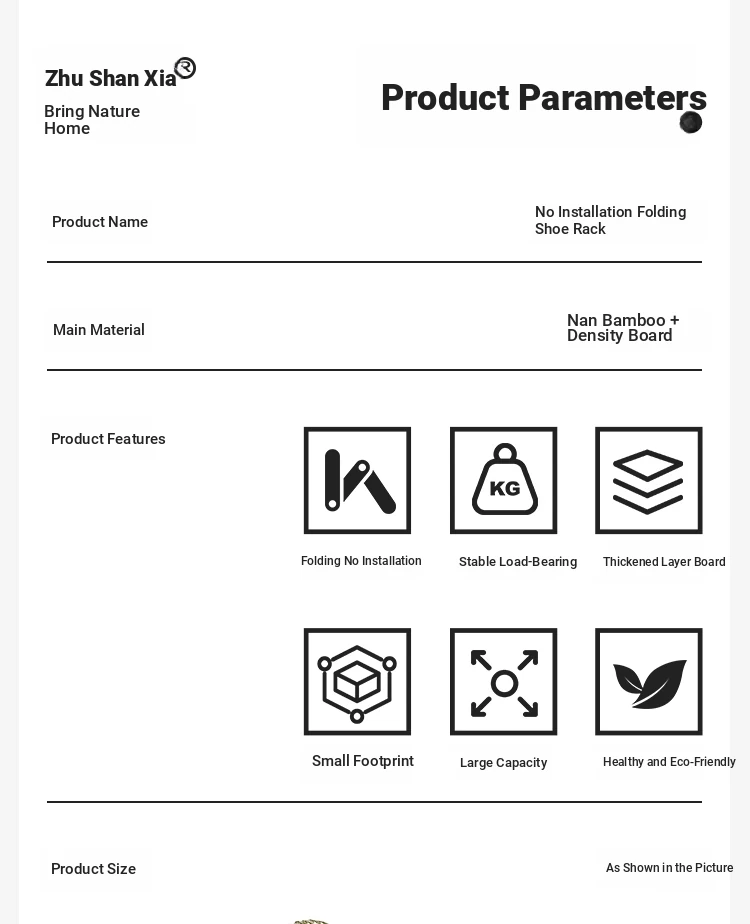 Zhu Shan Xia®
Bring Nature Home

Product Parameters

Product Name

No Installation Folding Shoe Rack

Main Material

Nan Bamboo + Density Board

Product Features

KG

Folding No Installation

Stable Load-Bearing

Thickened Layer Board

Small Footprint

Large Capacity

Healthy and Eco-Friendly

Product Size

As Shown in the Picture